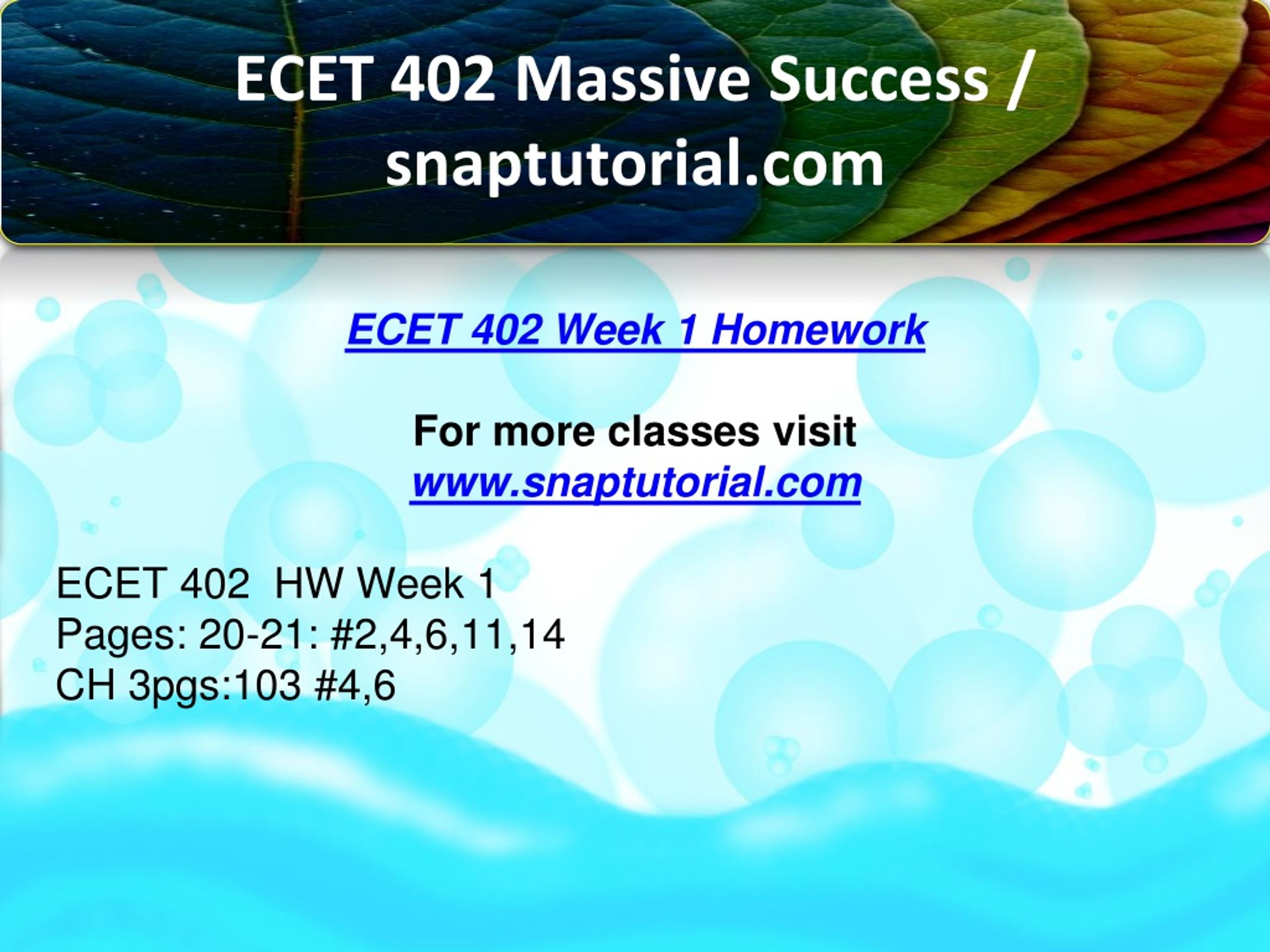 ECET 402 Massive Success / snaptutorial.com

ECET 402 Week 1 Homework

For more classes visit
www.snaptutorial.com

ECET 402  HW Week 1
Pages: 20-21: #2,4,6,11,14
CH 3pgs:103 #4,6